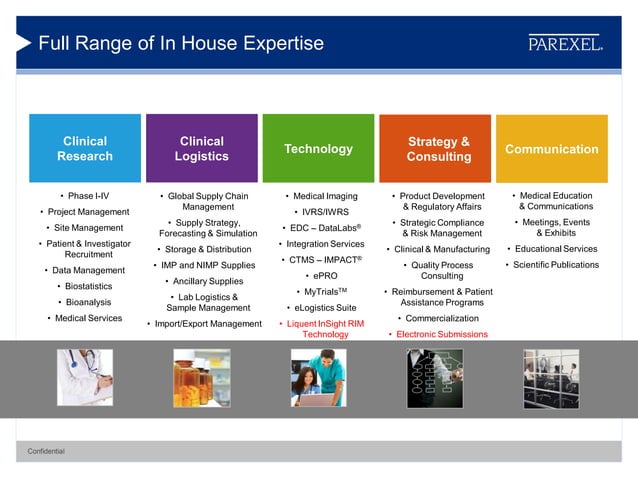 Full Range of In House Expertise

PAREXEL.

Clinical Research

• Phase I-IV
• Project Management
• Site Management
• Patient & Investigator Recruitment
• Data Management
• Biostatistics
• Bioanalysis
• Medical Services

Clinical Logistics

• Global Supply Chain Management
• Supply Strategy, Forecasting & Simulation
• Storage & Distribution
• IMP and NIMP Supplies
• Ancillary Supplies
• Lab Logistics & Sample Management
• Import/Export Management

Technology

• Medical Imaging
• IVRS/IWRS
• EDC – DataLabs®
• Integration Services
• CTMS – IMPACT®
• ePRO
• MyTrials™
• eLogistics Suite
• Liquent InSight RIM Technology

Strategy & Consulting

• Product Development & Regulatory Affairs
• Strategic Compliance & Risk Management
• Clinical & Manufacturing
• Quality Process Consulting
• Reimbursement & Patient Assistance Programs
• Commercialization
• Electronic Submissions

Communication

• Medical Education & Communications
• Meetings, Events & Exhibits
• Educational Services
• Scientific Publications

Confidential